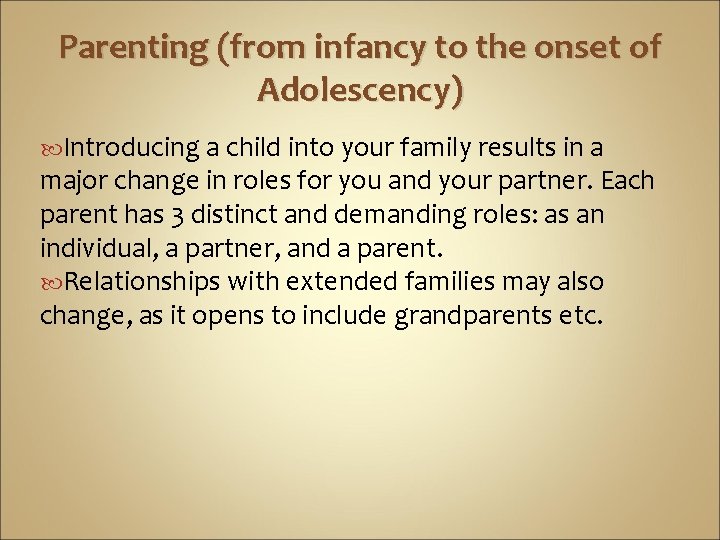 Parenting (from infancy to the onset of Adolescency)

Introducing a child into your family results in a major change in roles for you and your partner. Each parent has 3 distinct and demanding roles: as an individual, a partner, and a parent.

Relationships with extended families may also change, as it opens to include grandparents etc.